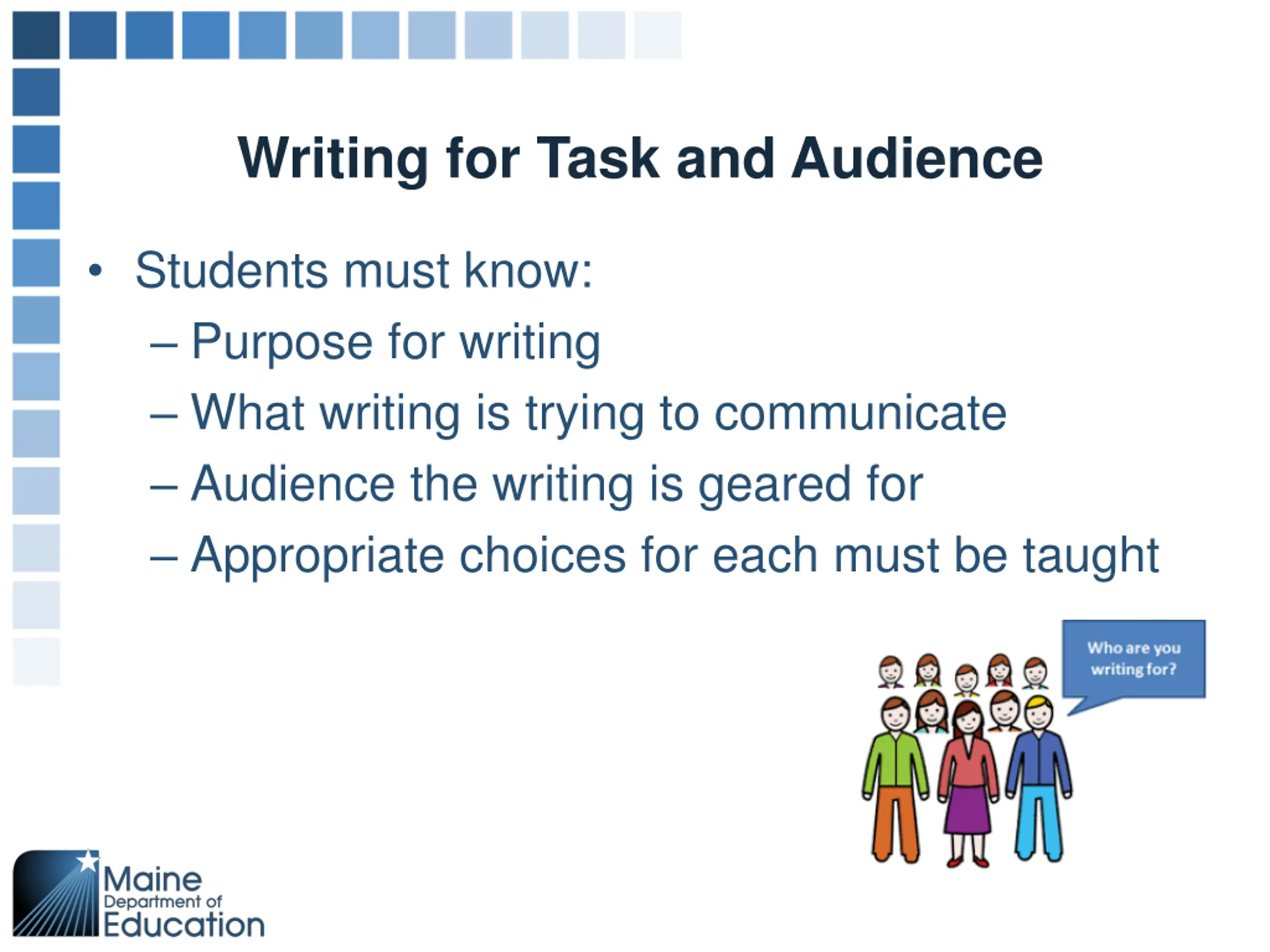 Writing for Task and Audience

• Students must know:
– Purpose for writing
– What writing is trying to communicate
– Audience the writing is geared for
– Appropriate choices for each must be taught

Who are you writing for?

Maine Department of Education